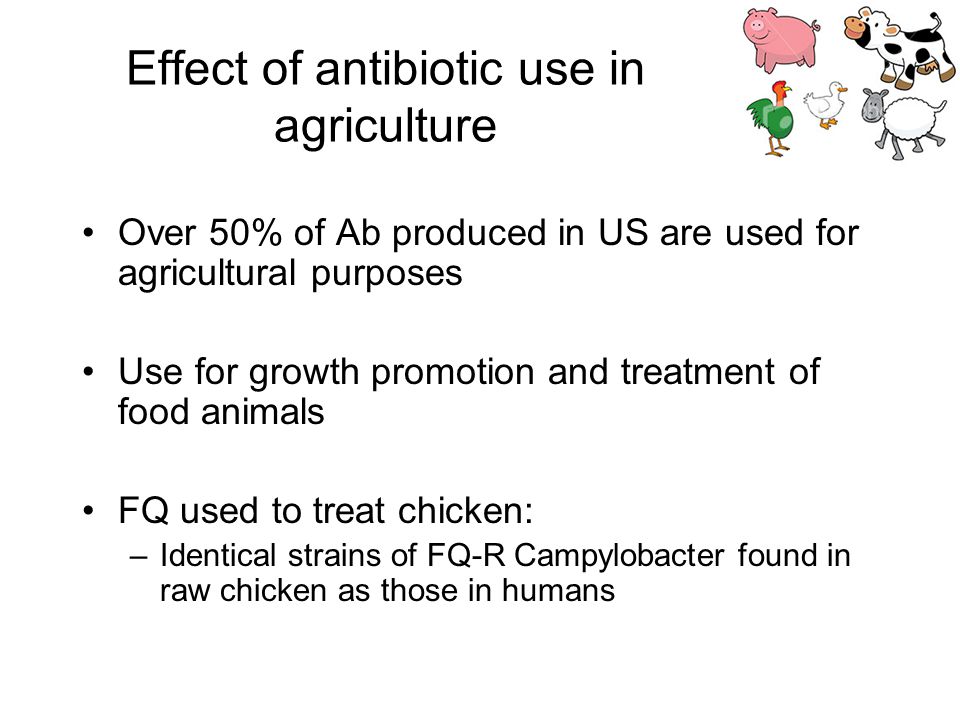 Effect of antibiotic use in agriculture

• Over 50% of Ab produced in US are used for agricultural purposes

• Use for growth promotion and treatment of food animals

• FQ used to treat chicken:
– Identical strains of FQ-R Campylobacter found in raw chicken as those in humans